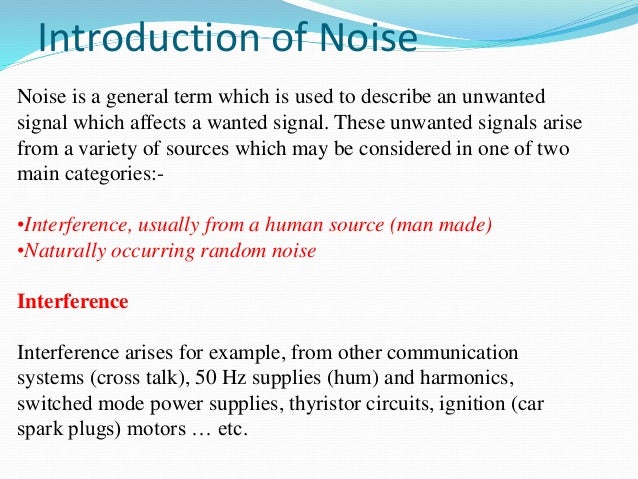 Introduction of Noise

Noise is a general term which is used to describe an unwanted signal which affects a wanted signal. These unwanted signals arise from a variety of sources which may be considered in one of two main categories:-

•Interference, usually from a human source (man made)
•Naturally occurring random noise

Interference

Interference arises for example, from other communication systems (cross talk), 50 Hz supplies (hum) and harmonics, switched mode power supplies, thyristor circuits, ignition (car spark plugs) motors … etc.